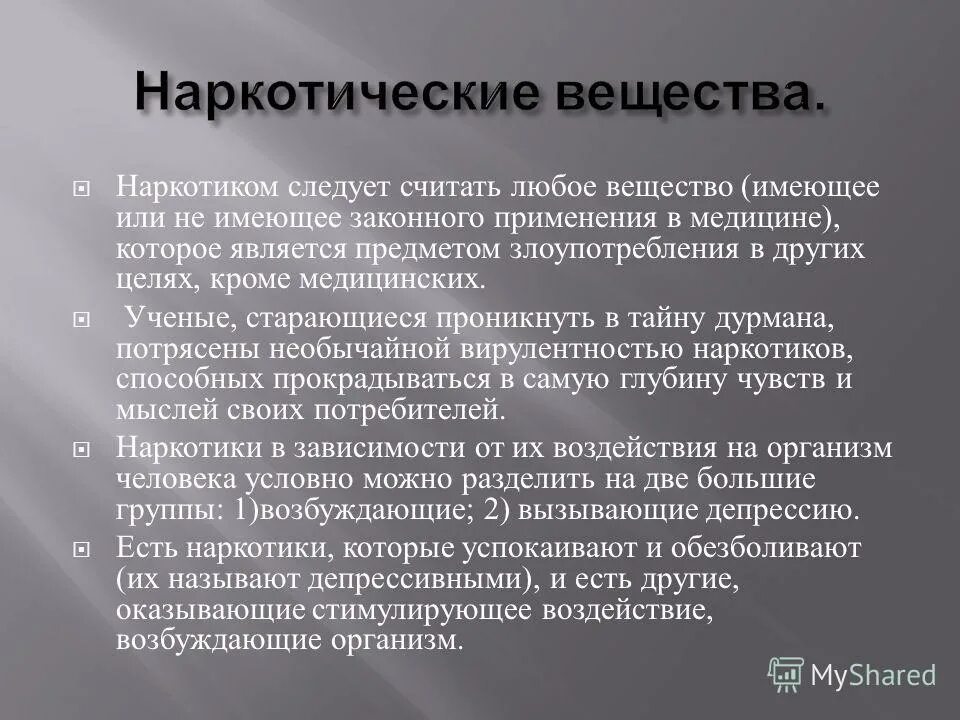 Наркотические вещества.

Наркотиком следует считать любое вещество (имеющее или не имеющее законного применения в медицине), которое является предметом злоупотребления в других целях, кроме медицинских.

Ученые, старающиеся проникнуть в тайну дурмана, потрясены необычайной вирулентностью наркотиков, способных прокрадываться в самую глубину чувств и мыслей своих потребителей.

Наркотики в зависимости от их воздействия на организм человека условно можно разделить на две большие группы: 1)возбуждающие; 2) вызывающие депрессию.

Есть наркотики, которые успокаивают и обезболивают (их называют депрессивными), и есть другие, оказывающие стимулирующее воздействие, возбуждающие организм.

MyShared